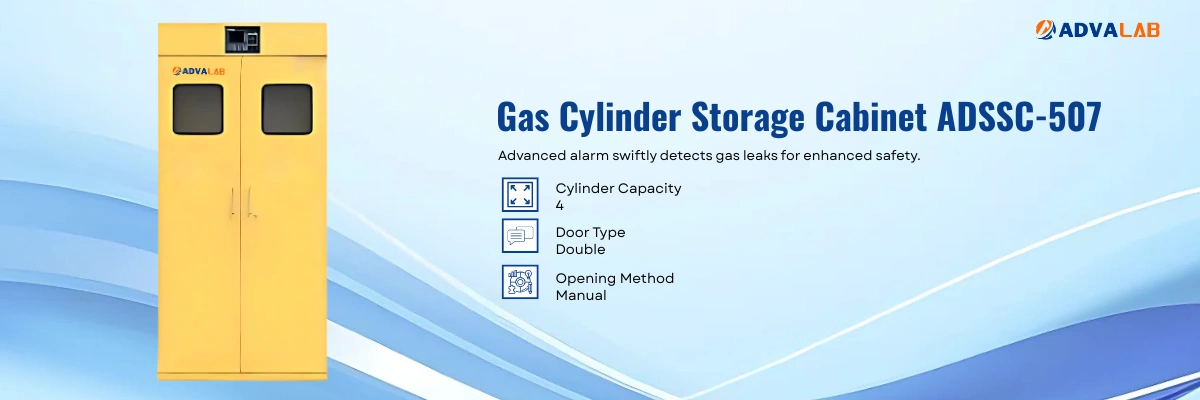 ADVALAB

ADVALAB

Gas Cylinder Storage Cabinet ADSSC-507

Advanced alarm swiftly detects gas leaks for enhanced safety.

Cylinder Capacity
4

Door Type
Double

Opening Method
Manual